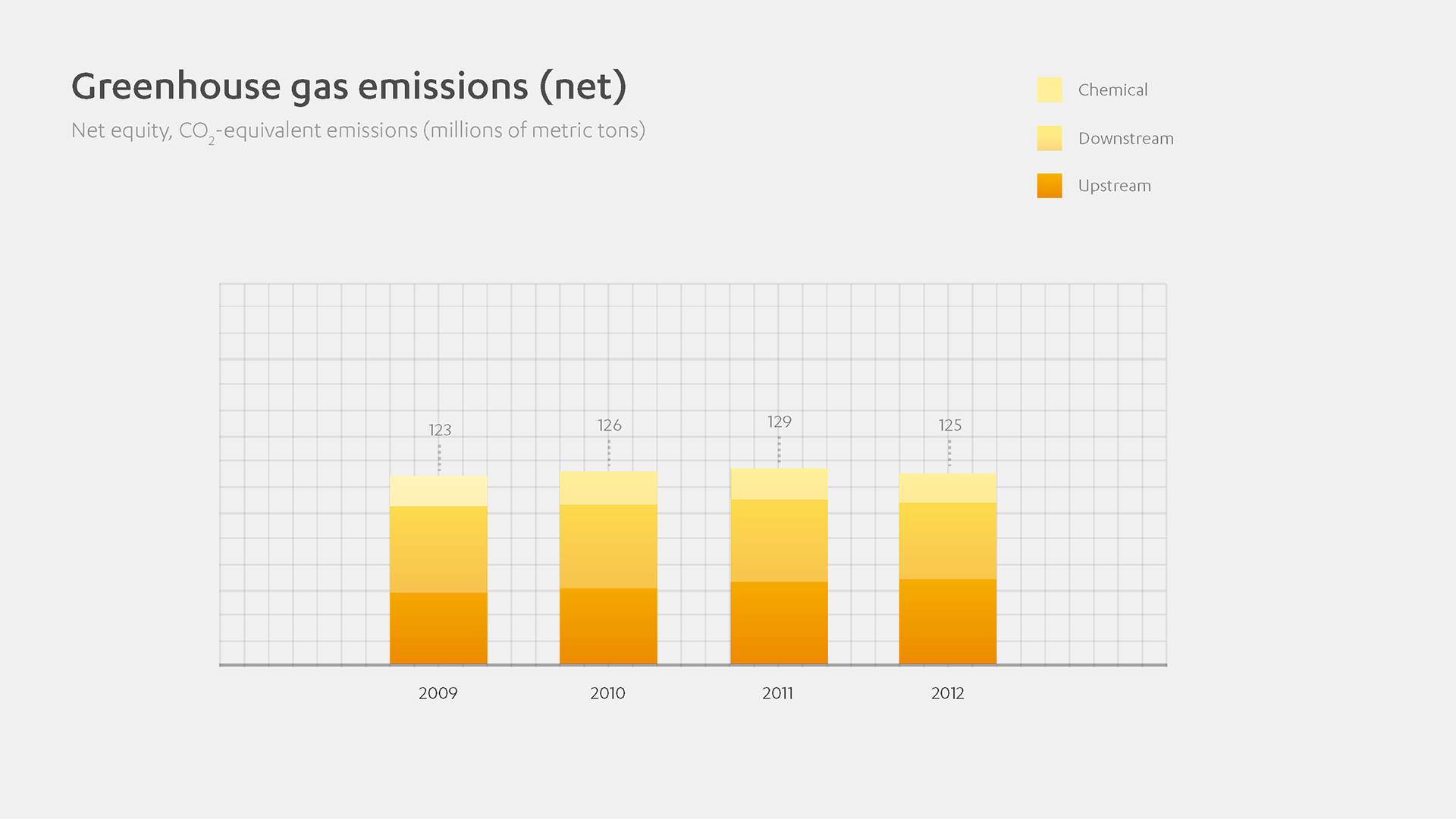 Greenhouse gas emissions (net)

Net equity, $CO_2$-equivalent emissions (millions of metric tons)

Chemical

Downstream

Upstream

123

126

129

125

2009

2010

2011

2012